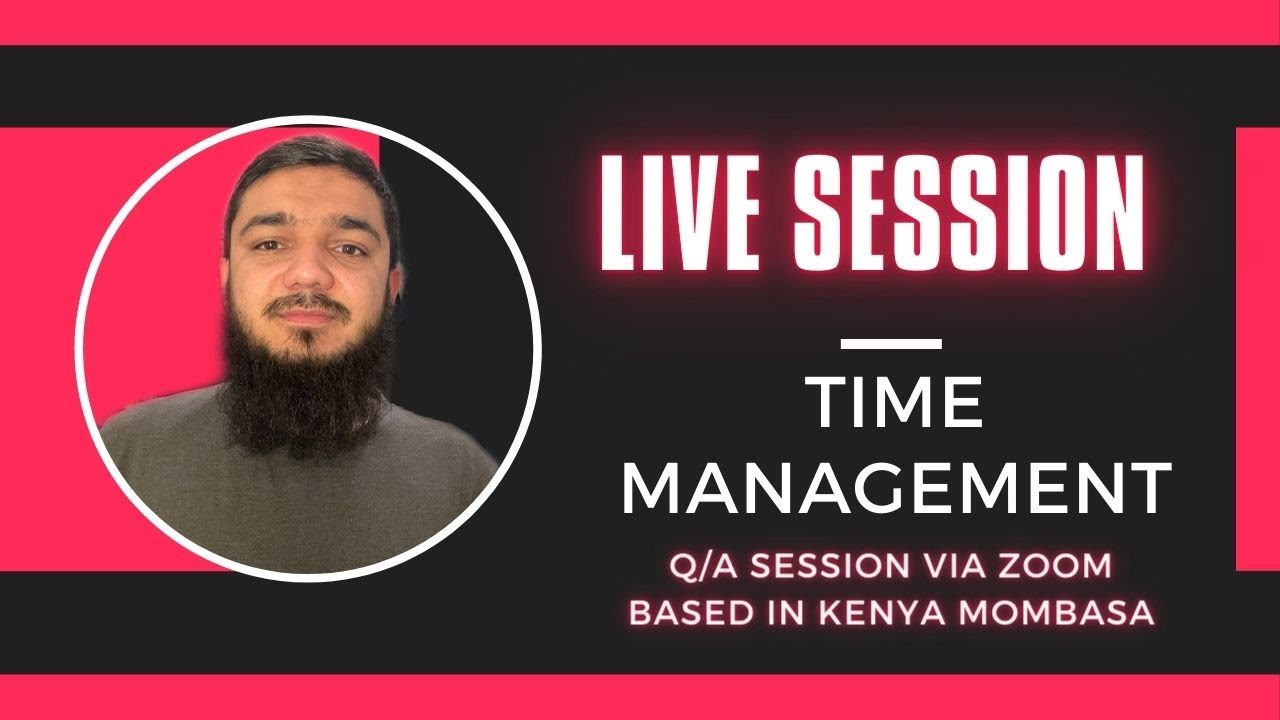 LIVE SESSION

TIME MANAGEMENT

Q/A SESSION VIA ZOOM
BASED IN KENYA MOMBASA